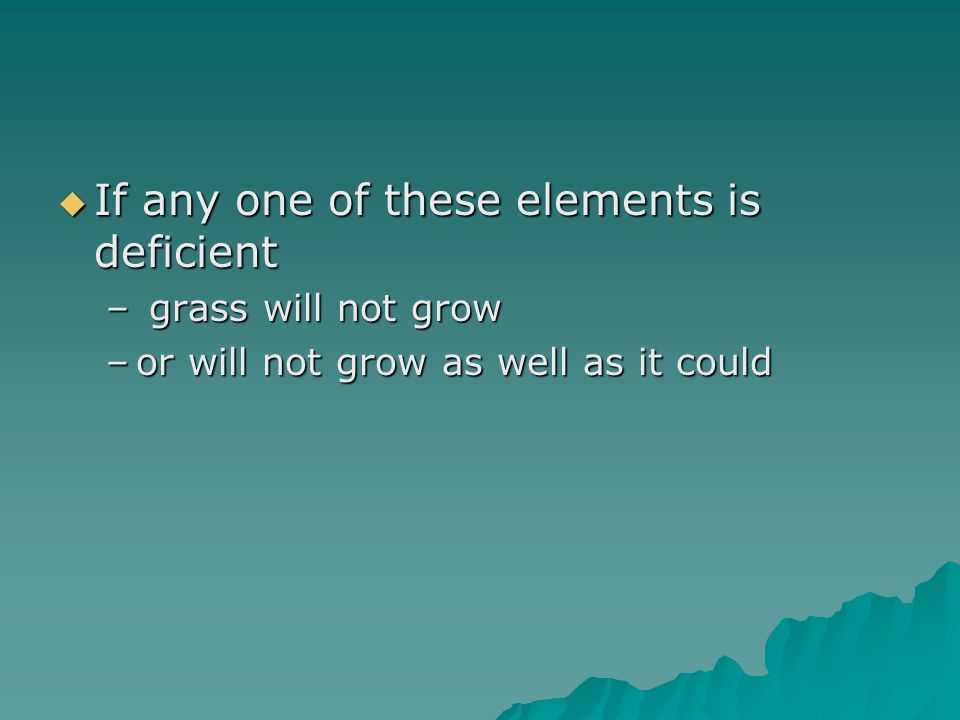 If any one of these elements is deficient

– grass will not grow

– or will not grow as well as it could